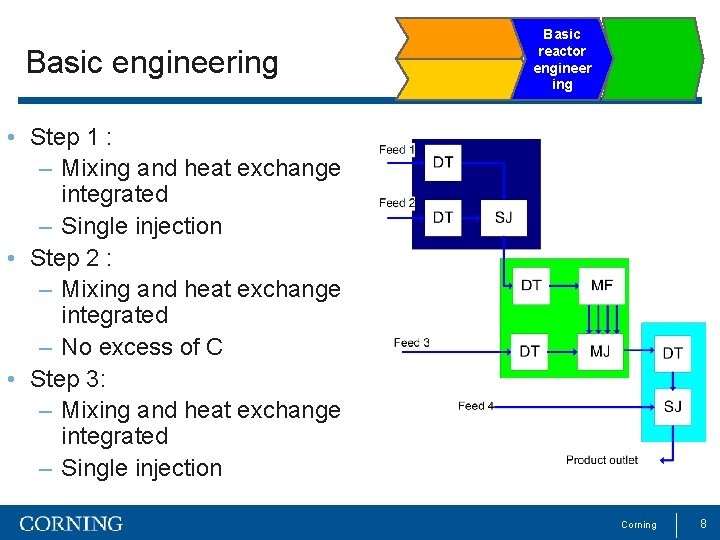 Basic engineering

Basic reactor engineering

• Step 1 :
– Mixing and heat exchange integrated
– Single injection
• Step 2 :
– Mixing and heat exchange integrated
– No excess of C
• Step 3:
– Mixing and heat exchange integrated
– Single injection

Feed 1
DT
Feed 2
DT
SJ
DT
MF
Feed 3
DT
MJ
DT
Feed 4
SJ
Product outlet

CORNING
Corning
8